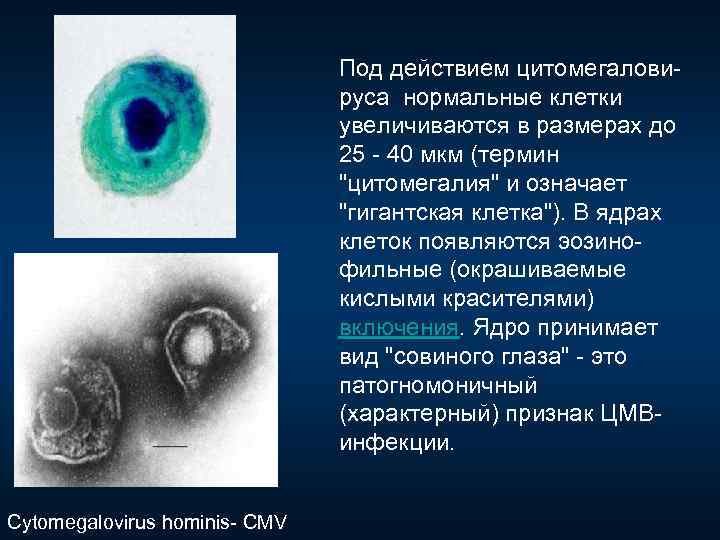 Под действием цитомегаловируса нормальные клетки увеличиваются в размерах до 25 - 40 мкм (термин "цитомегалия" и означает "гигантская клетка"). В ядрах клеток появляются эозинофильные (окрашиваемые кислыми красителями) включения. Ядро принимает вид "совиного глаза" - это патогномоничный (характерный) признак ЦМВ-инфекции.

Cytomegalovirus hominis- CMV